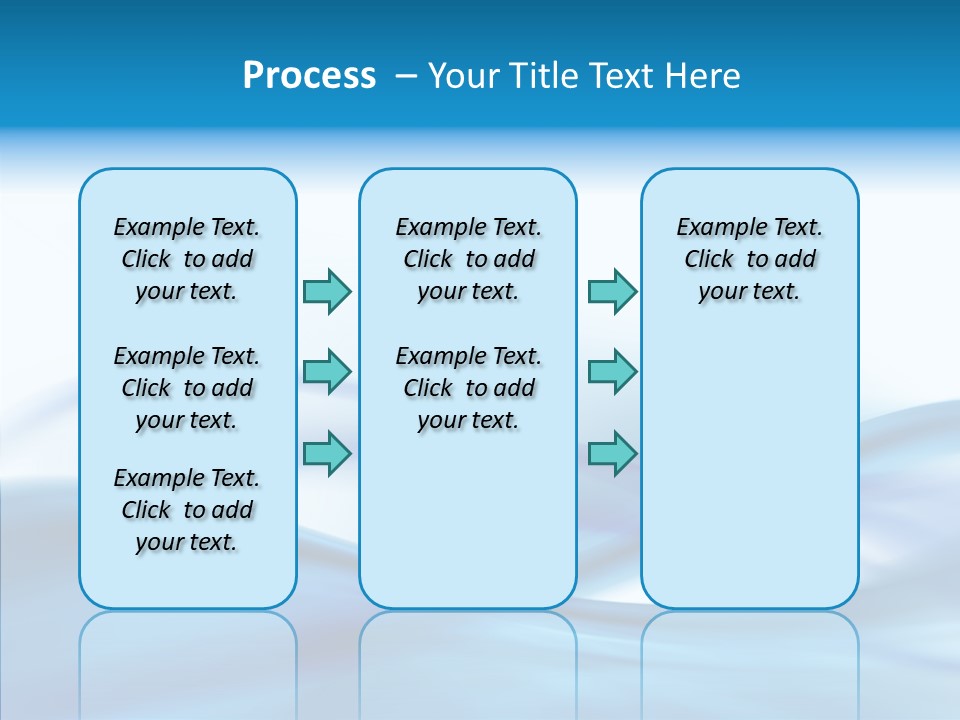 Process – Your Title Text Here

Example Text. Click to add your text.

Example Text. Click to add your text.

Example Text. Click to add your text.

Example Text. Click to add your text.

Example Text. Click to add your text.

Example Text. Click to add your text.